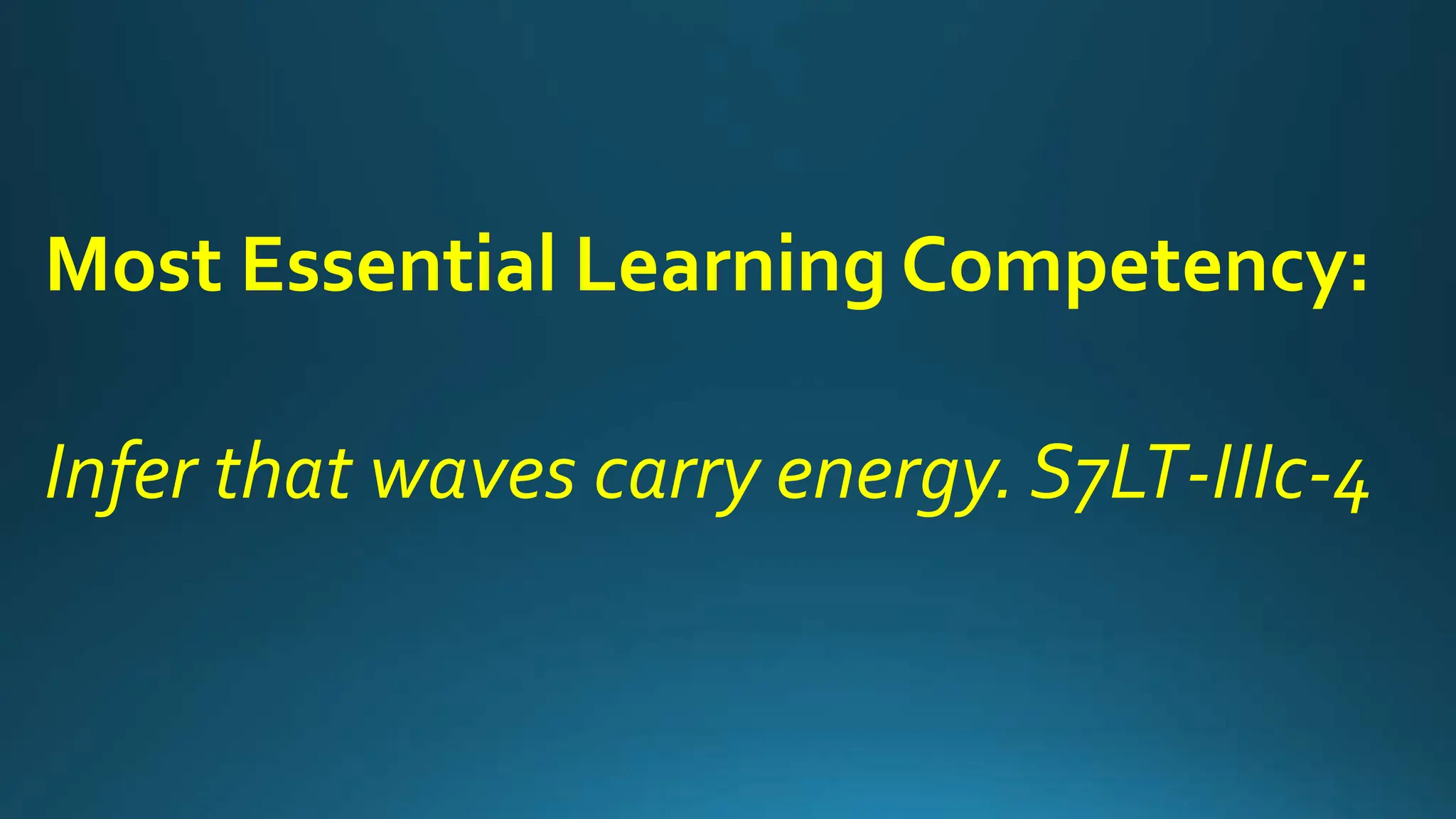 Most Essential Learning Competency:

Infer that waves carry energy. S7LT-IIIc-4